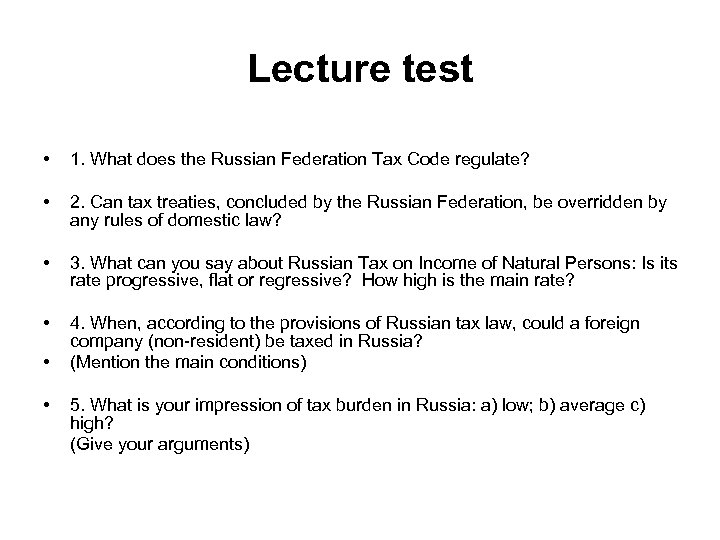 Lecture test

• 1. What does the Russian Federation Tax Code regulate?

• 2. Can tax treaties, concluded by the Russian Federation, be overridden by any rules of domestic law?

• 3. What can you say about Russian Tax on Income of Natural Persons: Is its rate progressive, flat or regressive? How high is the main rate?

• 4. When, according to the provisions of Russian tax law, could a foreign company (non-resident) be taxed in Russia?
• (Mention the main conditions)

• 5. What is your impression of tax burden in Russia: a) low; b) average c) high?
(Give your arguments)